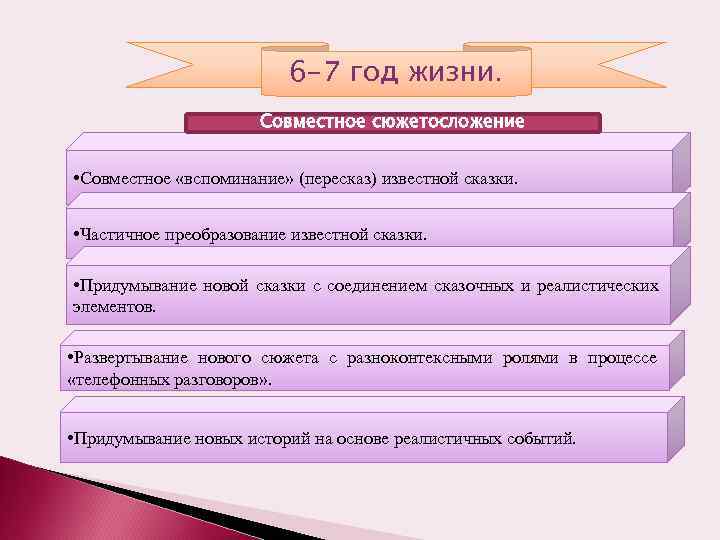 6-7 год жизни.

Совместное сюжетосложение

•Совместное «вспоминание» (пересказ) известной сказки.

•Частичное преобразование известной сказки.

•Придумывание новой сказки с соединением сказочных и реалистических элементов.

•Развертывание нового сюжета с разноконтексными ролями в процессе «телефонных разговоров».

•Придумывание новых историй на основе реалистичных событий.